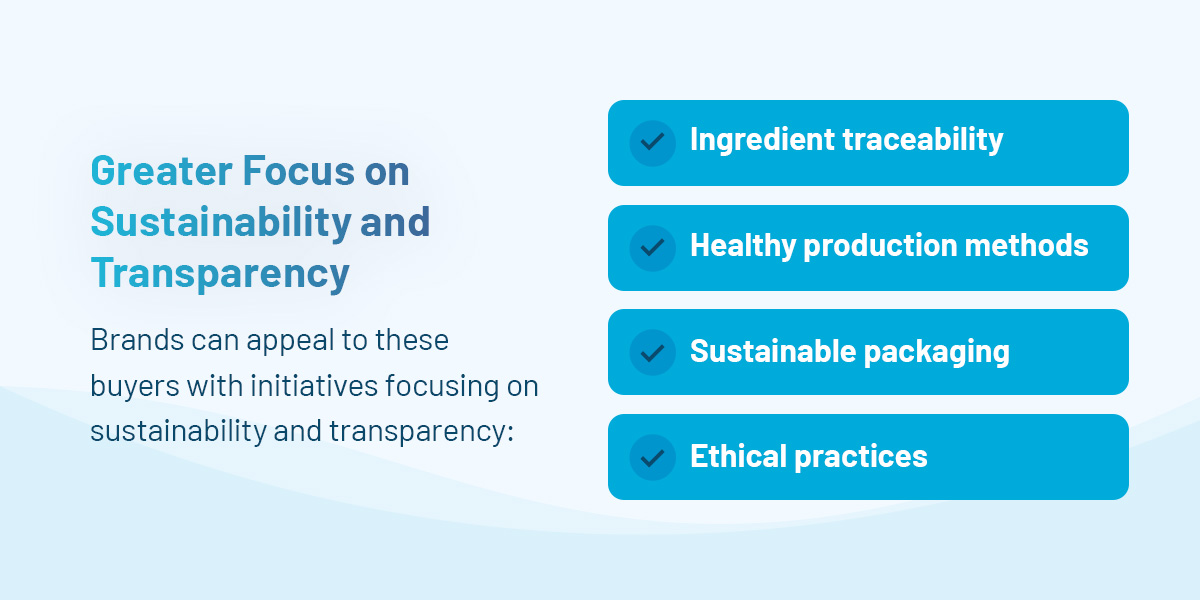 Greater Focus on Sustainability and Transparency

Brands can appeal to these buyers with initiatives focusing on sustainability and transparency:

Ingredient traceability

Healthy production methods

Sustainable packaging

Ethical practices